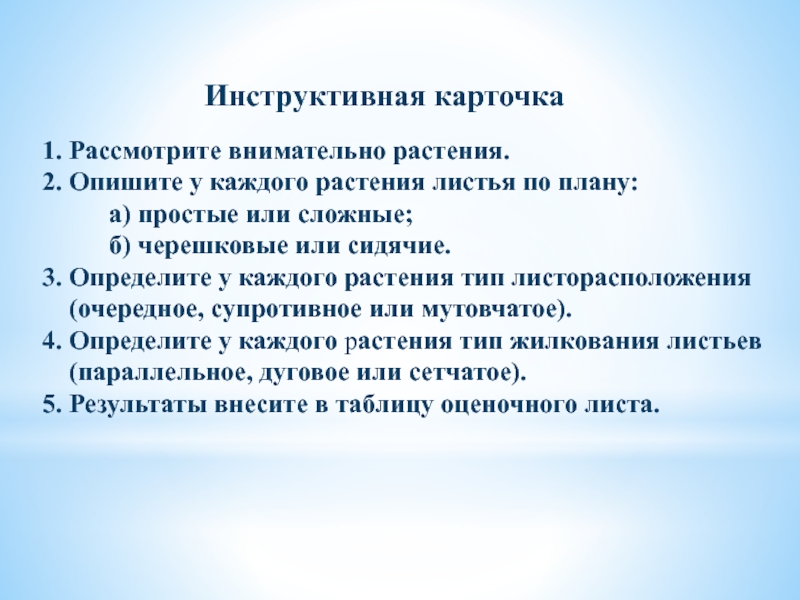 Инструктивная карточка

1. Рассмотрите внимательно растения.
2. Опишите у каждого растения листья по плану:
а) простые или сложные;
б) черешковые или сидячие.
3. Определите у каждого растения тип листорасположения (очередное, супротивное или мутовчатое).
4. Определите у каждого растения тип жилкования листьев (параллельное, дуговое или сетчатое).
5. Результаты внесите в таблицу оценочного листа.